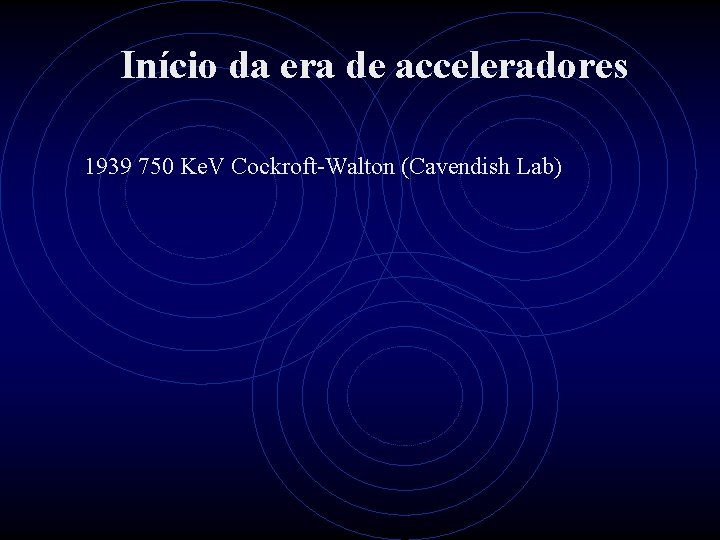 Início da era de acceleradores

1939 750 KeV Cockroft-Walton (Cavendish Lab)